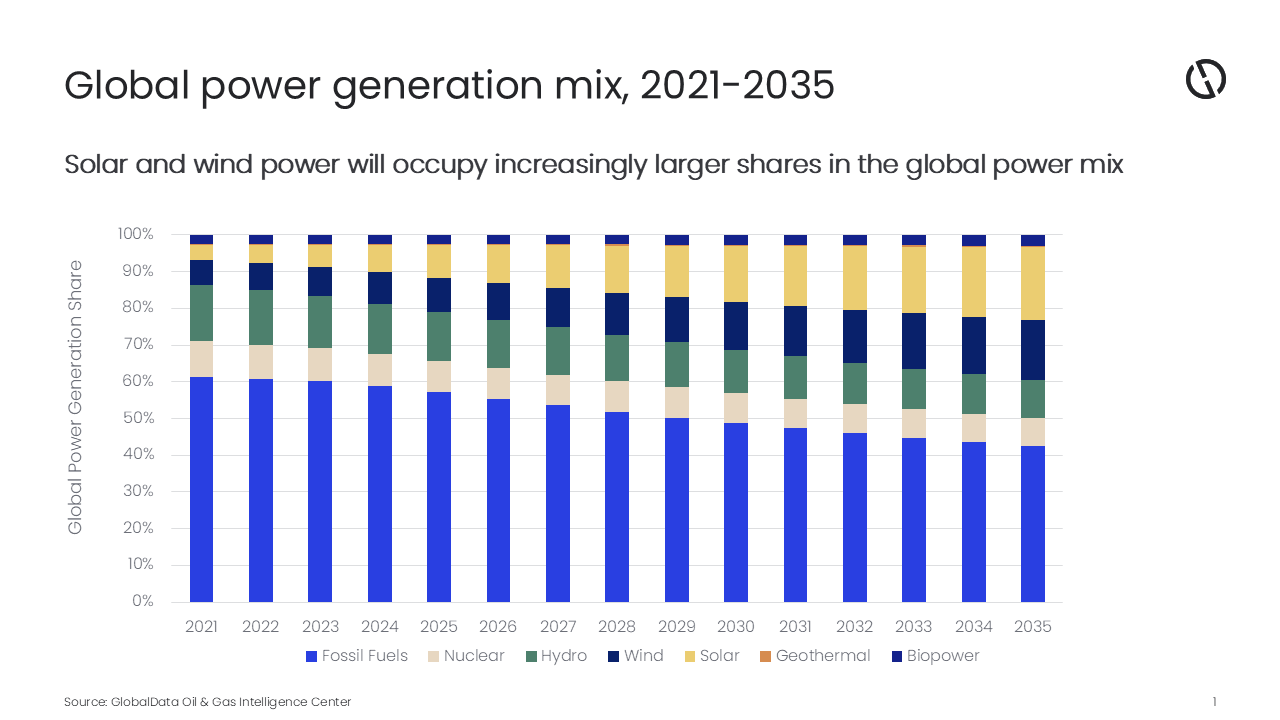 Global power generation mix, 2021-2035

Solar and wind power will occupy increasingly larger shares in the global power mix

Global Power Generation Share

100%
90%
80%
70%
60%
50%
40%
30%
20%
10%
0%

2021 2022 2023 2024 2025 2026 2027 2028 2029 2030 2031 2032 2033 2034 2035

Fossil Fuels Nuclear Hydro Wind Solar Geothermal Biopower

Source: GlobalData Oil & Gas Intelligence Center

1